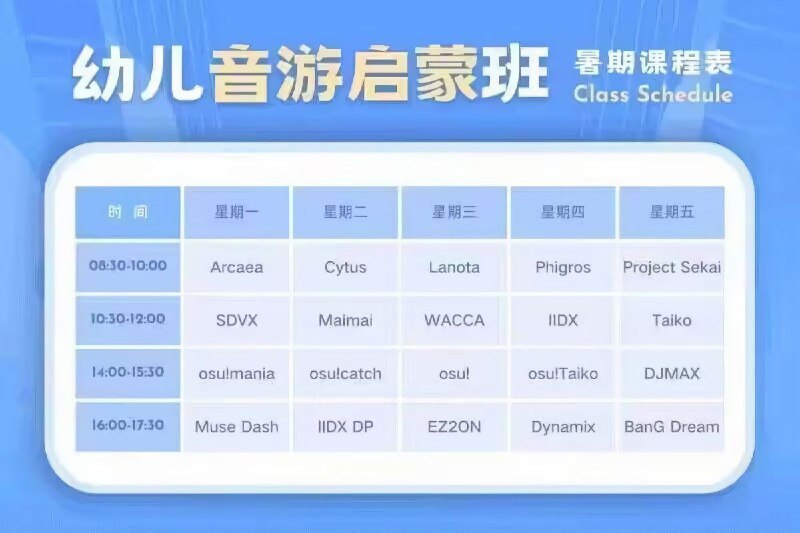 幼儿音游启蒙班 暑期课程表 Class Schedule

| 时间 | 星期一 | 星期二 | 星期三 | 星期四 | 星期五 |
|---|---|---|---|---|---|
| 08:30-10:00 | Arcaea | Cytus | Lanota | Phigros | Project Sekai |
| 10:30-12:00 | SDVX | Maimai | WACCA | IIDX | Taiko |
| 14:00-15:30 | osu!mania | osu!catch | osu! | osu!Taiko | DJMAX |
| 16:00-17:30 | Muse Dash | IIDX DP | EZ2ON | Dynamix | BanG Dream |